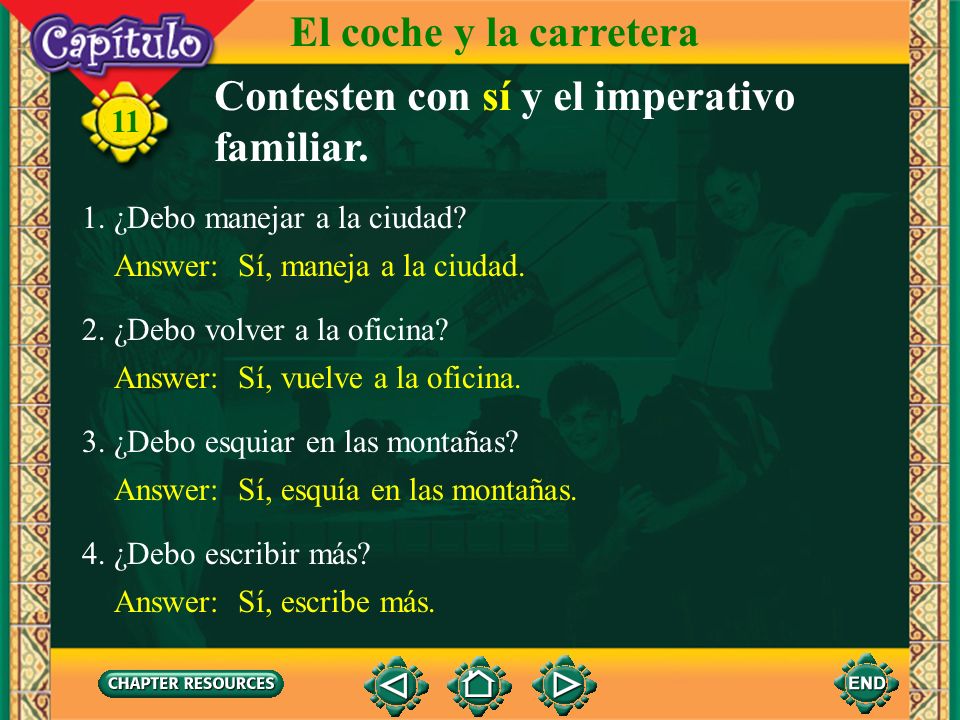 Capítulo

11

El coche y la carretera

Contesten con sí y el imperativo familiar.

1. ¿Debo manejar a la ciudad?

Answer: Sí, maneja a la ciudad.

2. ¿Debo volver a la oficina?

Answer: Sí, vuelve a la oficina.

3. ¿Debo esquiar en las montañas?

Answer: Sí, esquía en las montañas.

4. ¿Debo escribir más?

Answer: Sí, escribe más.

CHAPTER RESOURCES

END